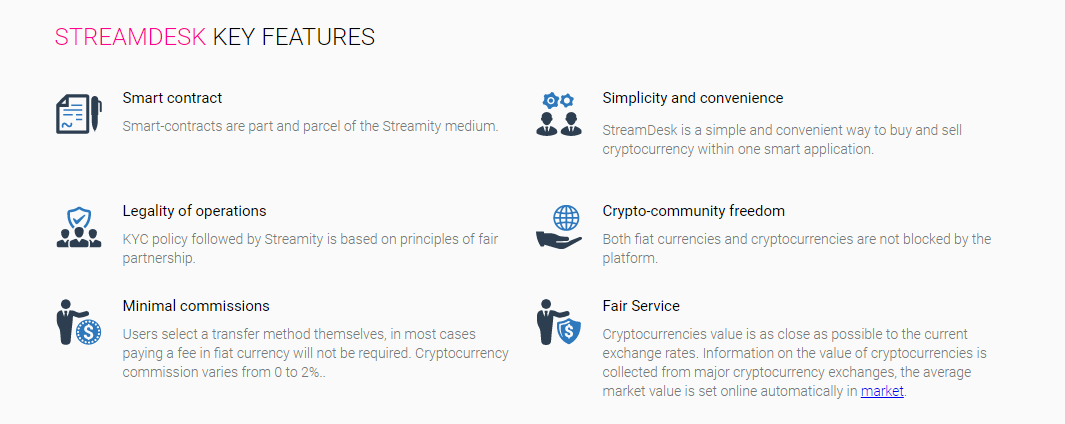 STREAMDESK KEY FEATURES

Smart contract

Smart-contracts are part and parcel of the Streamity medium.

Legality of operations

KYC policy followed by Streamity is based on principles of fair partnership.

Minimal commissions

Users select a transfer method themselves, in most cases paying a fee in fiat currency will not be required. Cryptocurrency commission varies from 0 to 2%..

Simplicity and convenience

StreamDesk is a simple and convenient way to buy and sell cryptocurrency within one smart application.

Crypto-community freedom

Both fiat currencies and cryptocurrencies are not blocked by the platform.

Fair Service

Cryptocurrencies value is as close as possible to the current exchange rates. Information on the value of cryptocurrencies is collected from major cryptocurrency exchanges, the average market value is set online automatically in market.